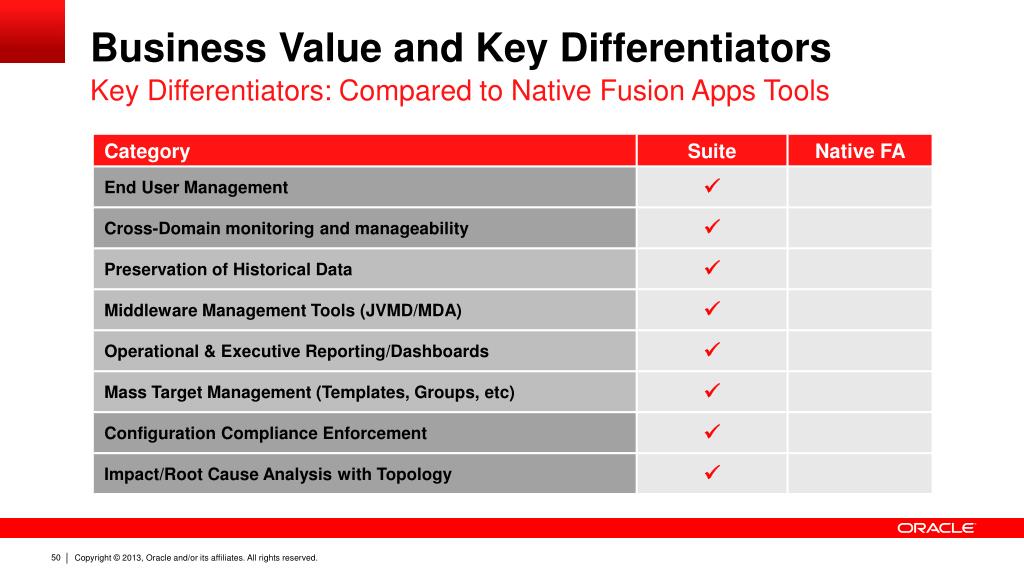 Business Value and Key Differentiators
Key Differentiators: Compared to Native Fusion Apps Tools

| Category | Suite | Native FA |
|---|---|---|
| End User Management | ✓ | |
| Cross-Domain monitoring and manageability | ✓ | |
| Preservation of Historical Data | ✓ | |
| Middleware Management Tools (JVMD/MDA) | ✓ | |
| Operational & Executive Reporting/Dashboards | ✓ | |
| Mass Target Management (Templates, Groups, etc) | ✓ | |
| Configuration Compliance Enforcement | ✓ | |
| Impact/Root Cause Analysis with Topology | ✓ | |

ORACLE

50 | Copyright © 2013, Oracle and/or its affiliates. All rights reserved.